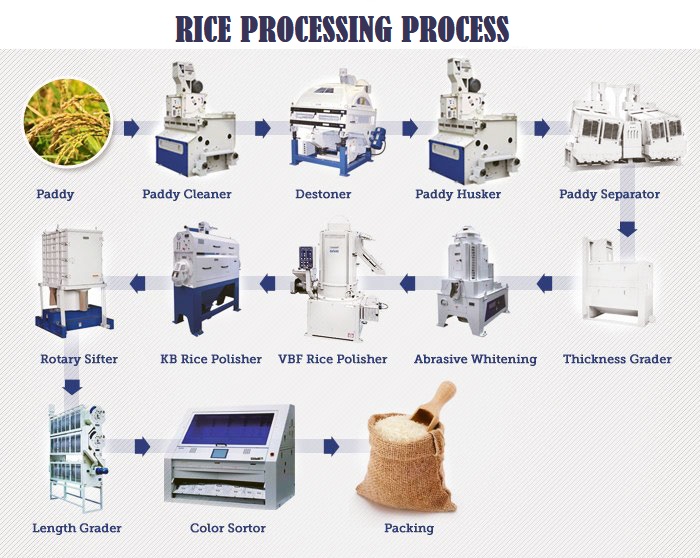 RICE PROCESSING PROCESS

Paddy

Paddy Cleaner

Destoner

Paddy Husker

Paddy Separator

Thickness Grader

Abrasive Whitening

VBF Rice Polisher

KB Rice Polisher

Rotary Sifter

Length Grader

Color Sortor

Packing